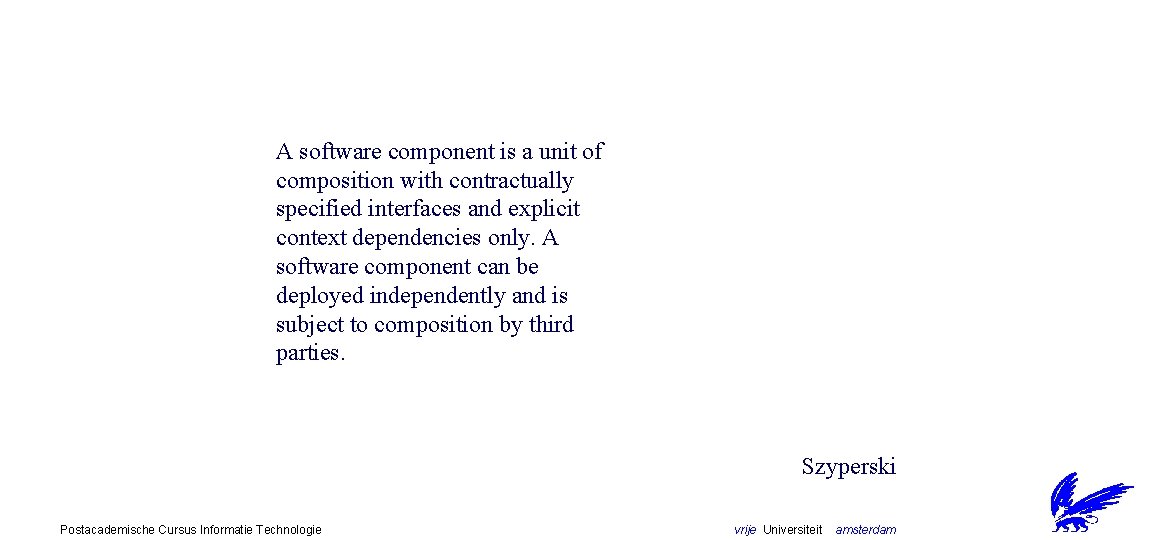 A software component is a unit of composition with contractually specified interfaces and explicit context dependencies only. A software component can be deployed independently and is subject to composition by third parties.

Szyperski

Postacademische Cursus Informatie Technologie

vrije Universiteit amsterdam